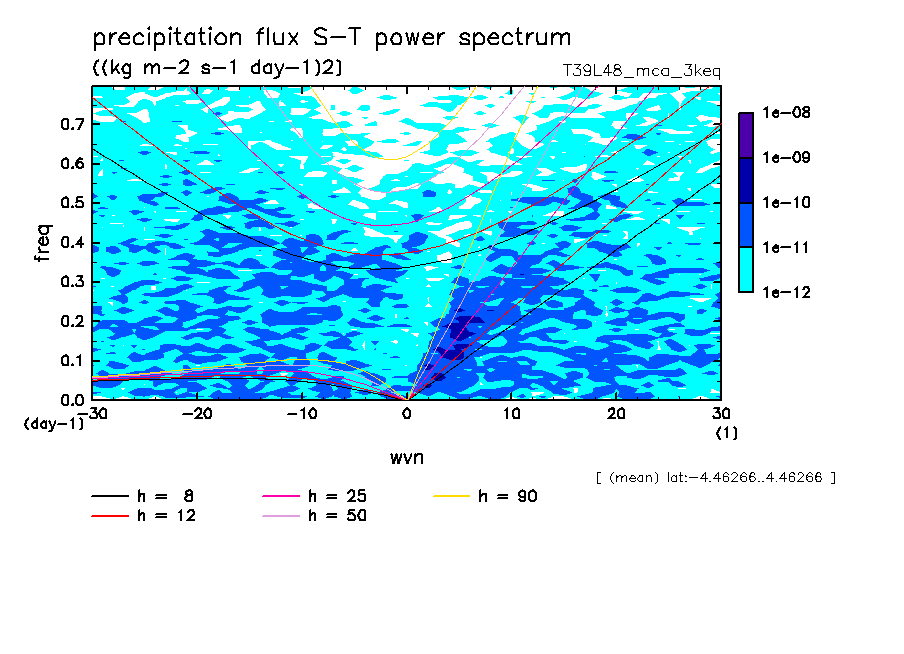 precipitation flux S-T power spectrum
((kg m-2 s-1 day-1)2)
T39L48_mca_3keq

1e-08
1e-09
1e-10
1e-11
1e-12

freq
0.7
0.6
0.5
0.4
0.3
0.2
0.1
0.0
(day-1)
-30
-20
-10
0
10
20
30
(1)
wvn

[ (mean) lat:-4.46266..4.46266 ]

h = 8
h = 12
h = 25
h = 50
h = 90